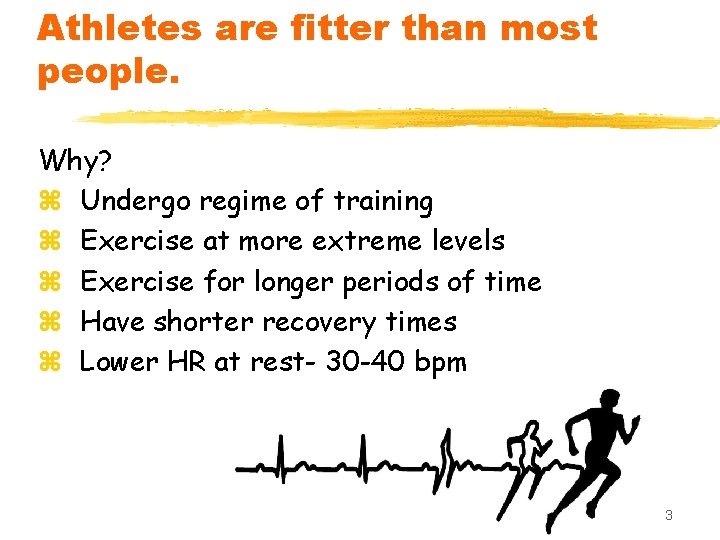 Athletes are fitter than most people.

Why?

⌘ Undergo regime of training
⌘ Exercise at more extreme levels
⌘ Exercise for longer periods of time
⌘ Have shorter recovery times
⌘ Lower HR at rest- 30-40 bpm

3